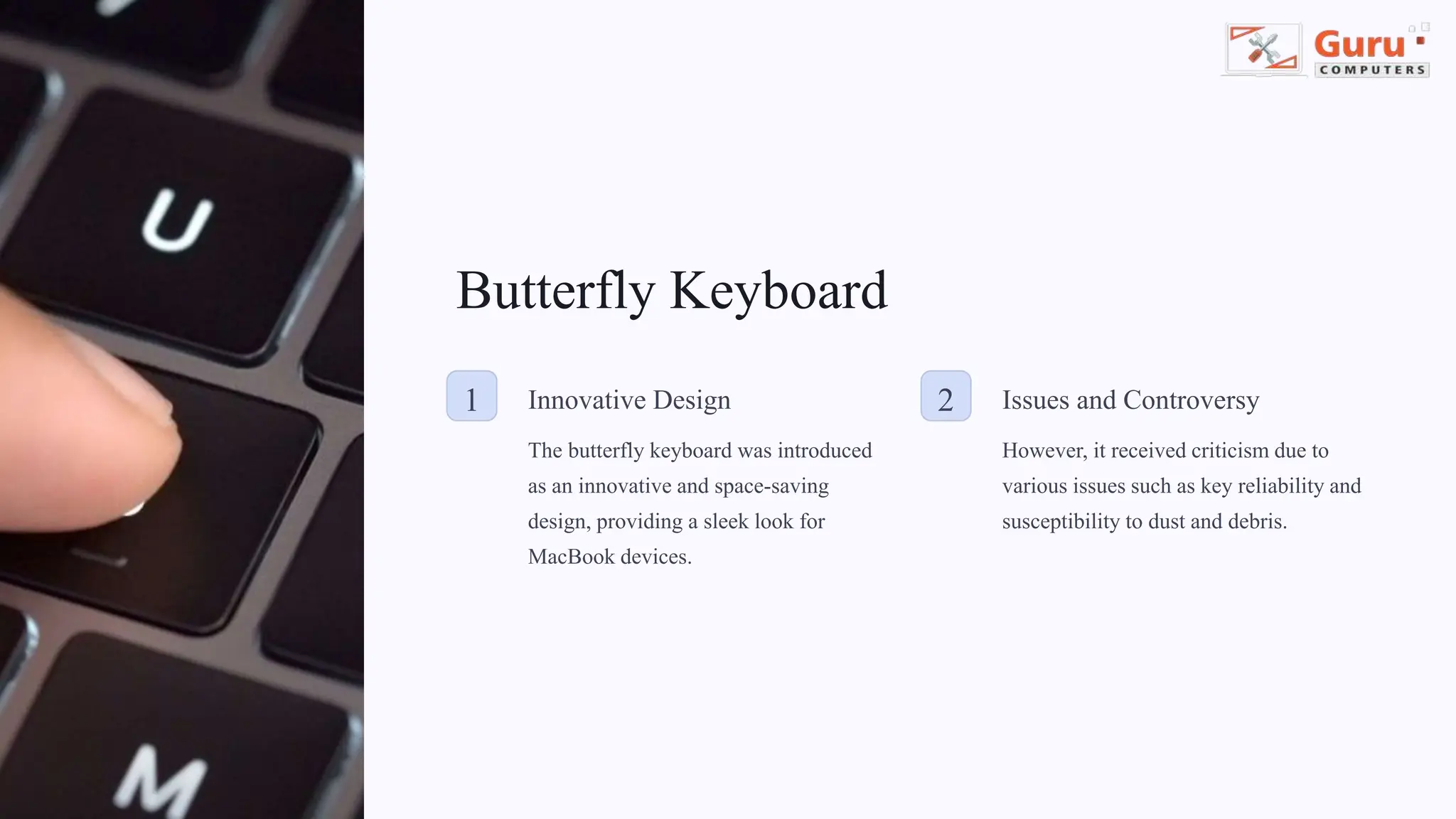 U

M

Guru
COMPUTERS

Butterfly Keyboard

1

Innovative Design

The butterfly keyboard was introduced as an innovative and space-saving design, providing a sleek look for MacBook devices.

2

Issues and Controversy

However, it received criticism due to various issues such as key reliability and susceptibility to dust and debris.